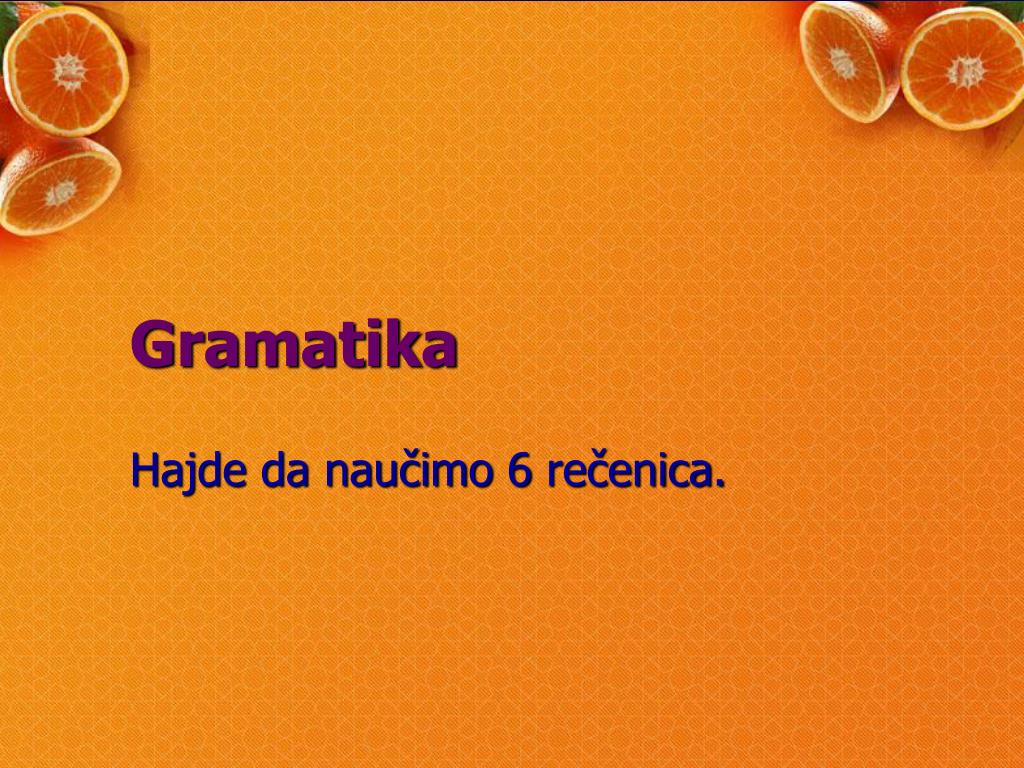 Gramatika

Hajde da naučimo 6 rečenica.